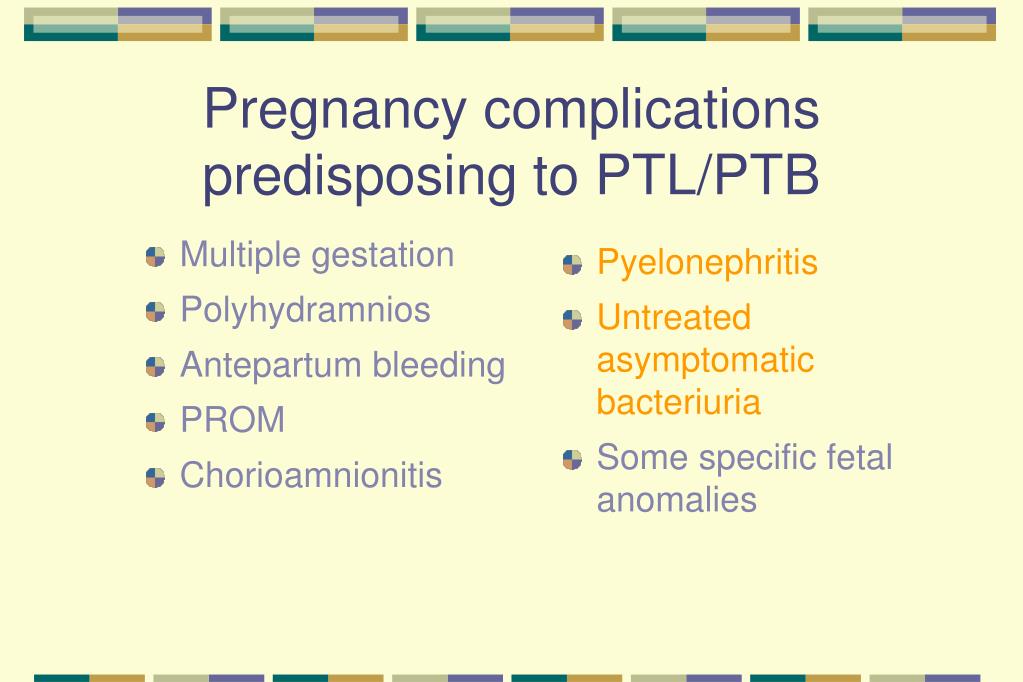 Pregnancy complications predisposing to PTL/PTB

Multiple gestation
Polyhydramnios
Antepartum bleeding
PROM
Chorioamnionitis

Pyelonephritis
Untreated asymptomatic bacteriuria
Some specific fetal anomalies